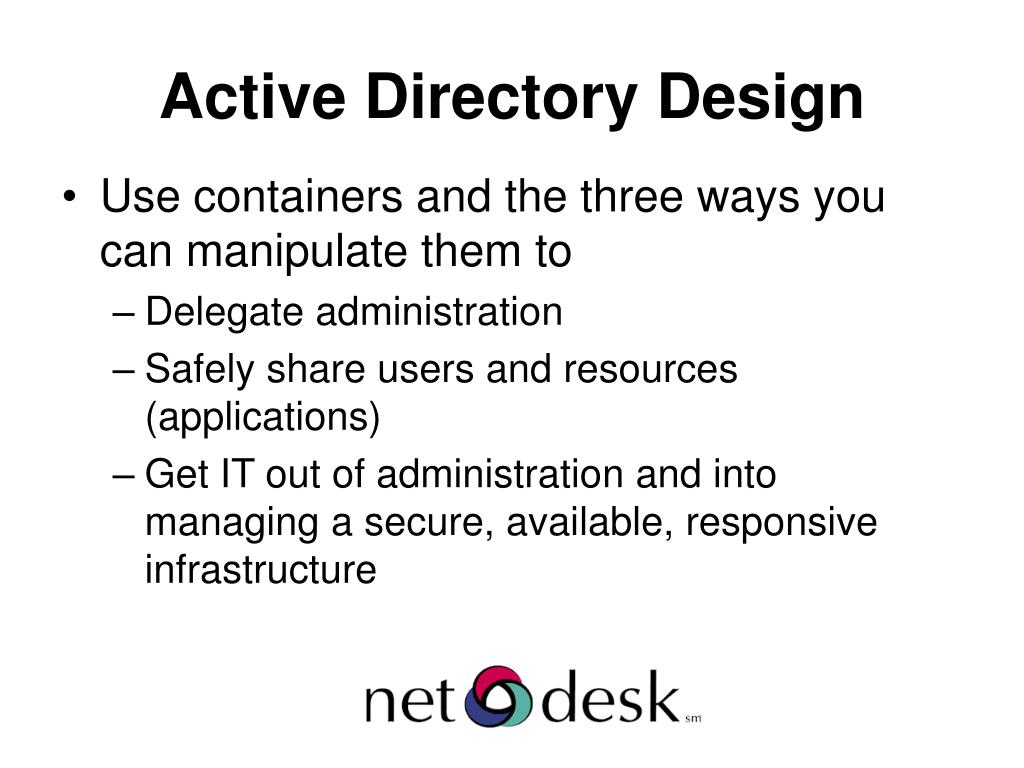 Active Directory Design

• Use containers and the three ways you can manipulate them to
– Delegate administration
– Safely share users and resources (applications)
– Get IT out of administration and into managing a secure, available, responsive infrastructure

net desk sm